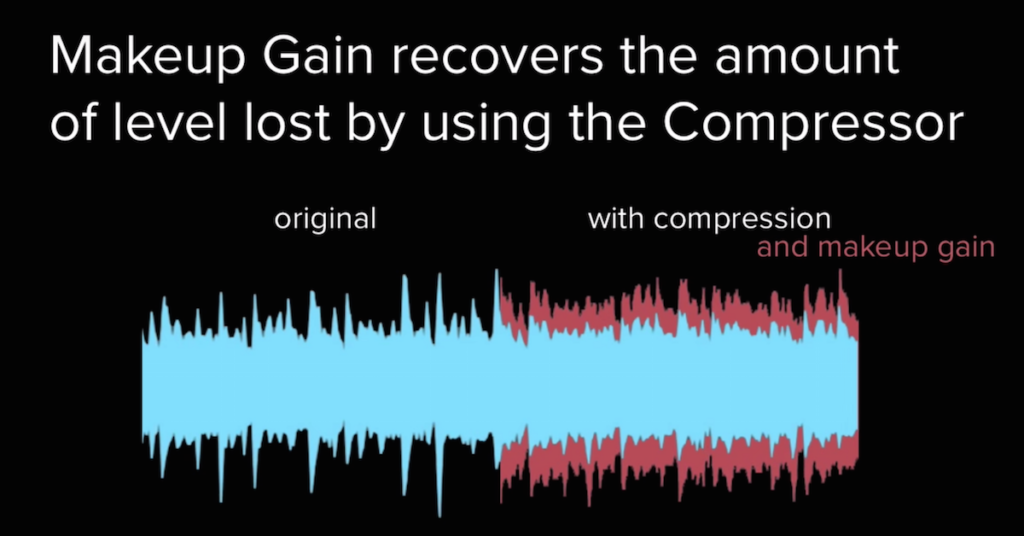 Makeup Gain recovers the amount of level lost by using the Compressor

original

with compression
and makeup gain